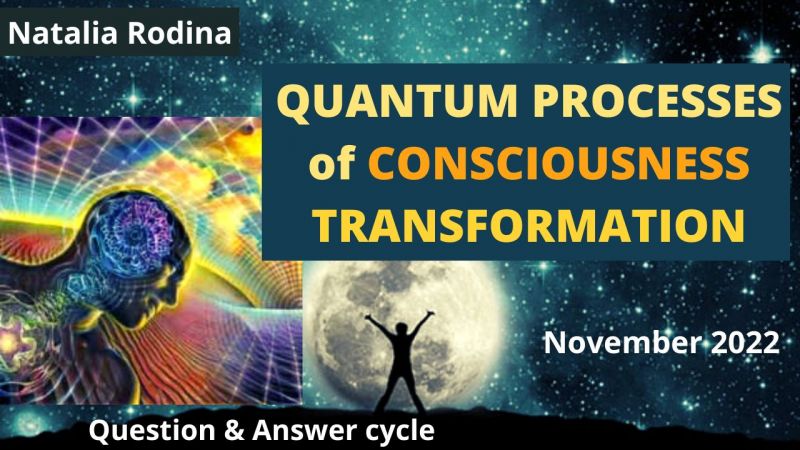 Natalia Rodina

QUANTUM PROCESSES of CONSCIOUSNESS TRANSFORMATION

November 2022

Question & Answer cycle